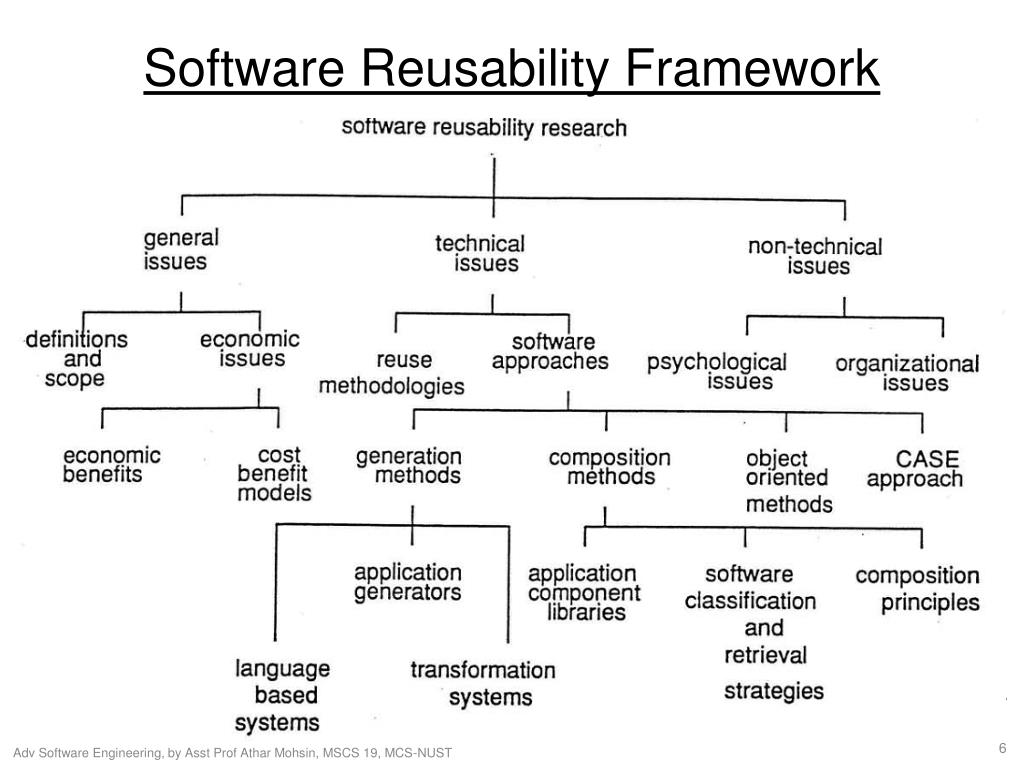 Software Reusability Framework

software reusability research

general issues

technical issues

non-technical issues

definitions and scope

economic issues

reuse methodologies

software approaches

psychological issues

organizational issues

economic benefits

cost benefit models

generation methods

composition methods

object oriented methods

CASE approach

application generators

application component libraries

software classification and retrieval strategies

composition principles

language based systems

transformation systems

Adv Software Engineering, by Asst Prof Athar Mohsin, MSCS 19, MCS-NUST

6